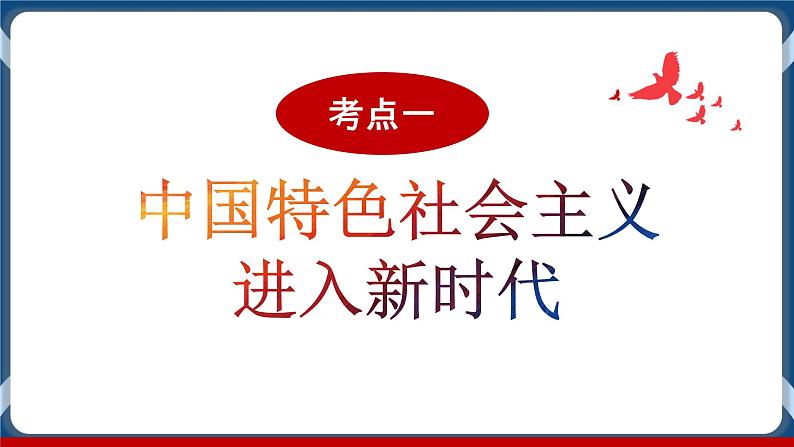 考点一

中国特色社会主义
进入新时代